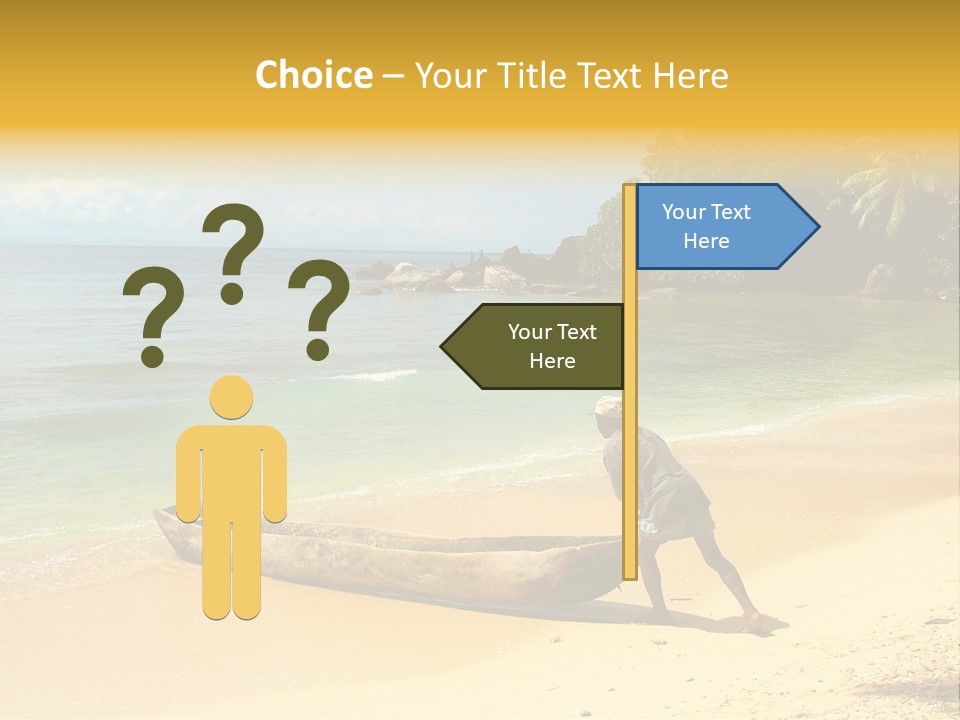 Choice – Your Title Text Here

? ? ?

Your Text Here

Your Text Here